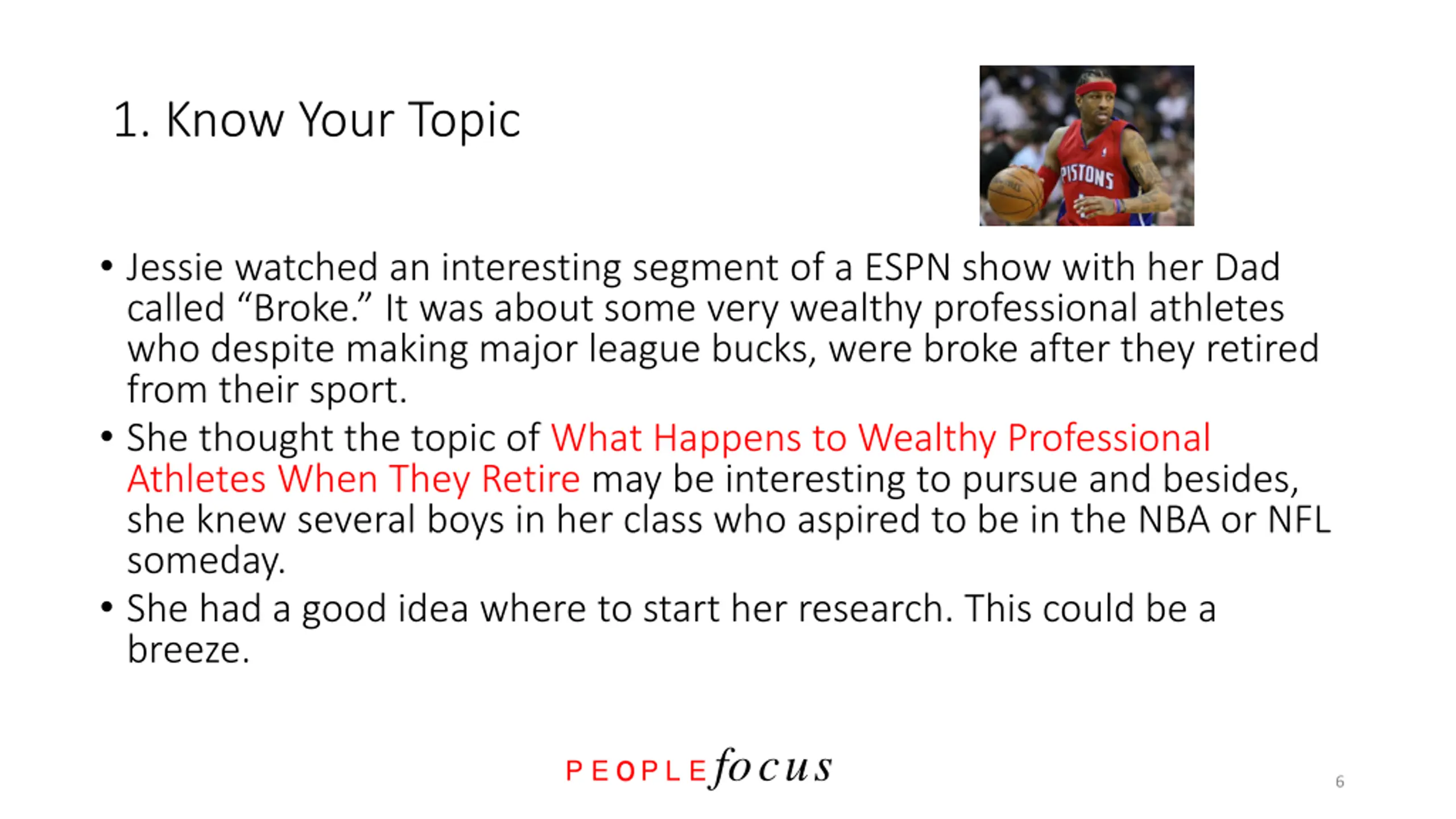 1. Know Your Topic

PISTONS

• Jessie watched an interesting segment of a ESPN show with her Dad called “Broke.” It was about some very wealthy professional athletes who despite making major league bucks, were broke after they retired from their sport.

• She thought the topic of What Happens to Wealthy Professional Athletes When They Retire may be interesting to pursue and besides, she knew several boys in her class who aspired to be in the NBA or NFL someday.

• She had a good idea where to start her research. This could be a breeze.

PEOPLEfocus

6